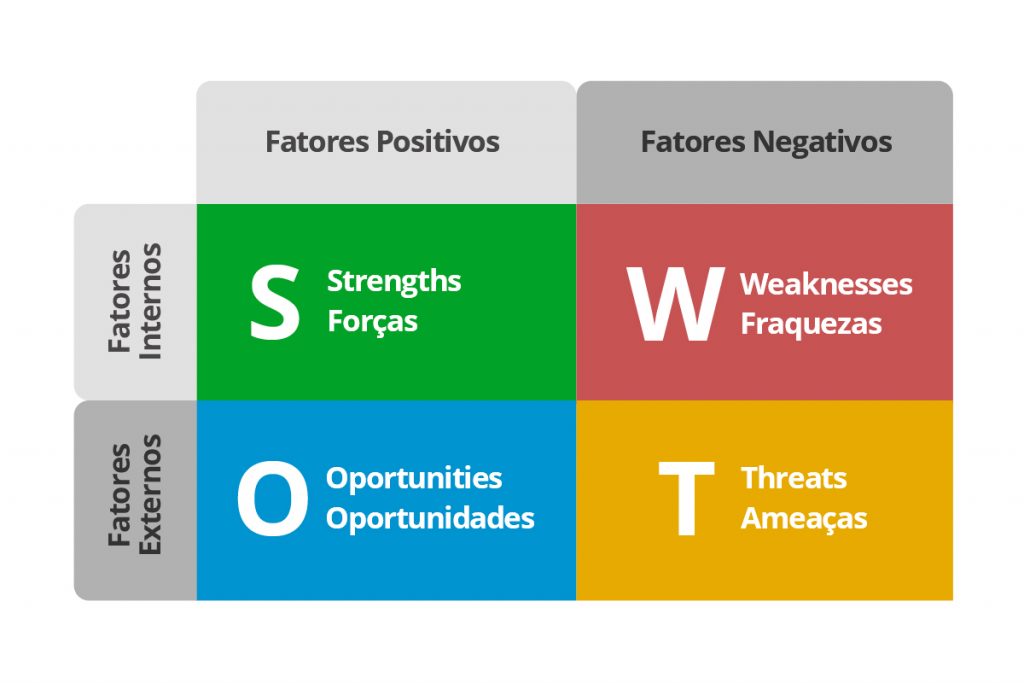 |  | Fatores Positivos | Fatores Negativos |
|---|---|---|
| Fatores Internos | S Strengths Forças | W Weaknesses Fraquezas |
| Fatores Externos | O Oportunities Oportunidades | T Threats Ameaças |